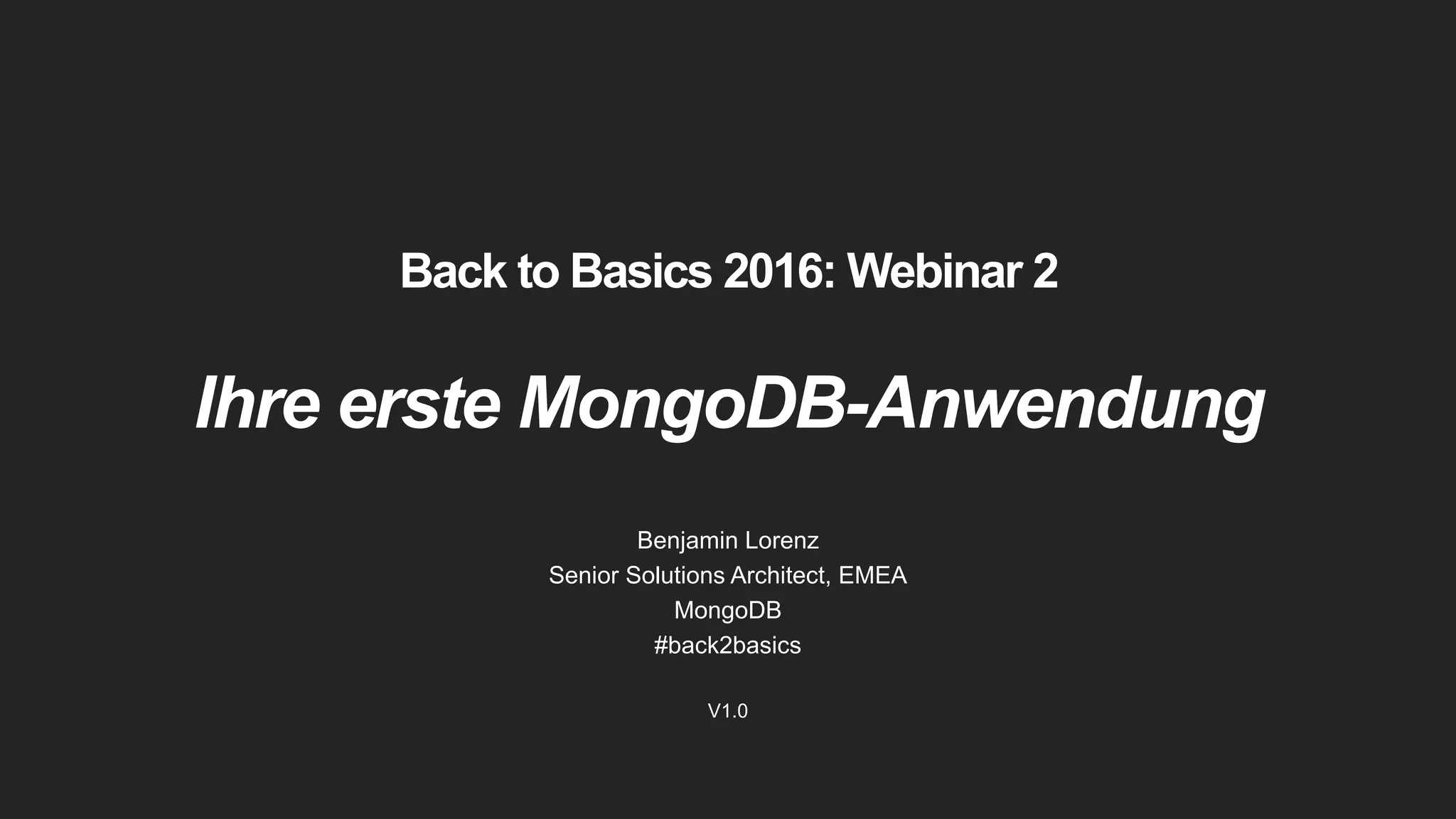 Back to Basics 2016: Webinar 2

Ihre erste MongoDB-Anwendung

Benjamin Lorenz
Senior Solutions Architect, EMEA
MongoDB
#back2basics

V1.0